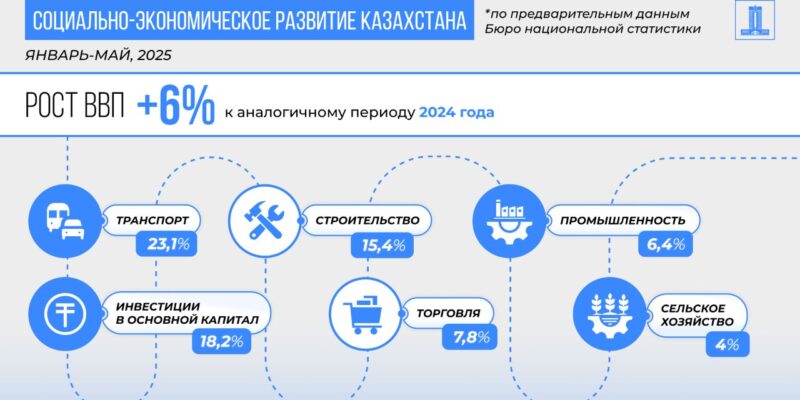 СОЦИАЛЬНО-ЭКОНОМИЧЕСКОЕ РАЗВИТИЕ КАЗАХСТАНА

*по предварительным данным Бюро национальной статистики

ЯНВАРЬ-МАЙ, 2025

РОСТ ВВП +6% к аналогичному периоду 2024 года

ТРАНСПОРТ
23,1%

СТРОИТЕЛЬСТВО
15,4%

ПРОМЫШЛЕННОСТЬ
6,4%

ИНВЕСТИЦИИ В ОСНОВНОЙ КАПИТАЛ
18,2%

ТОРГОВЛЯ
7,8%

СЕЛЬСКОЕ ХОЗЯЙСТВО
4%